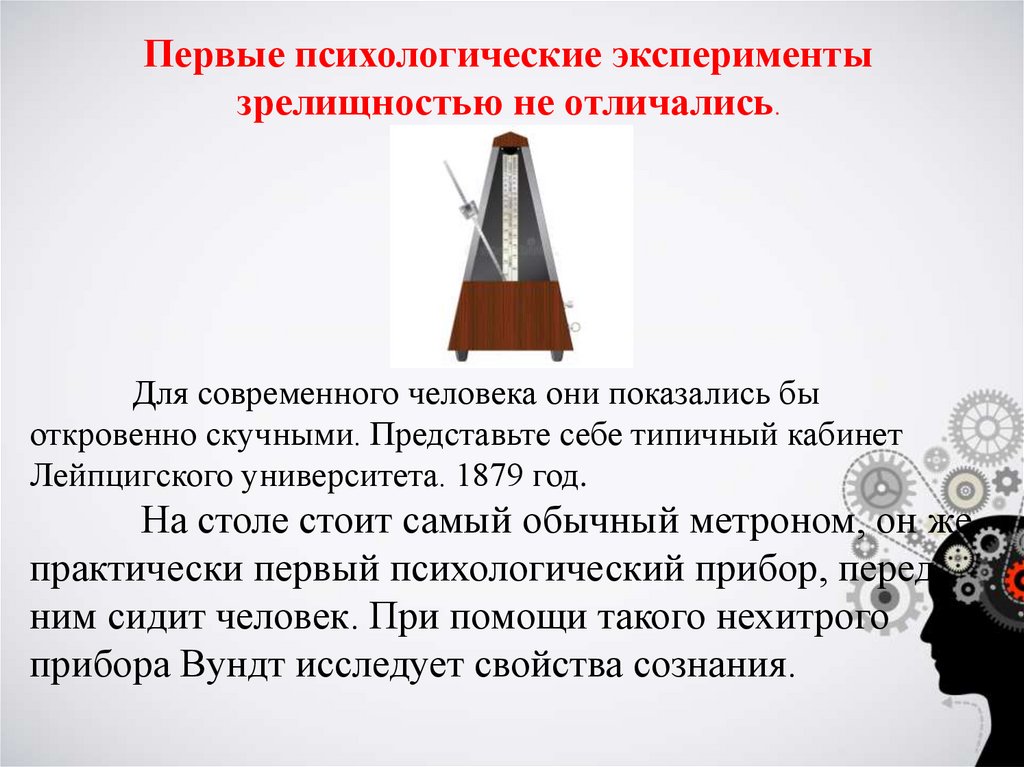 Первые психологические эксперименты зрелищностью не отличались.

Для современного человека они показались бы откровенно скучными. Представьте себе типичный кабинет Лейпцигского университета. 1879 год.

На столе стоит самый обычный метроном, он же практически первый психологический прибор, перед ним сидит человек. При помощи такого нехитрого прибора Вундт исследует свойства сознания.